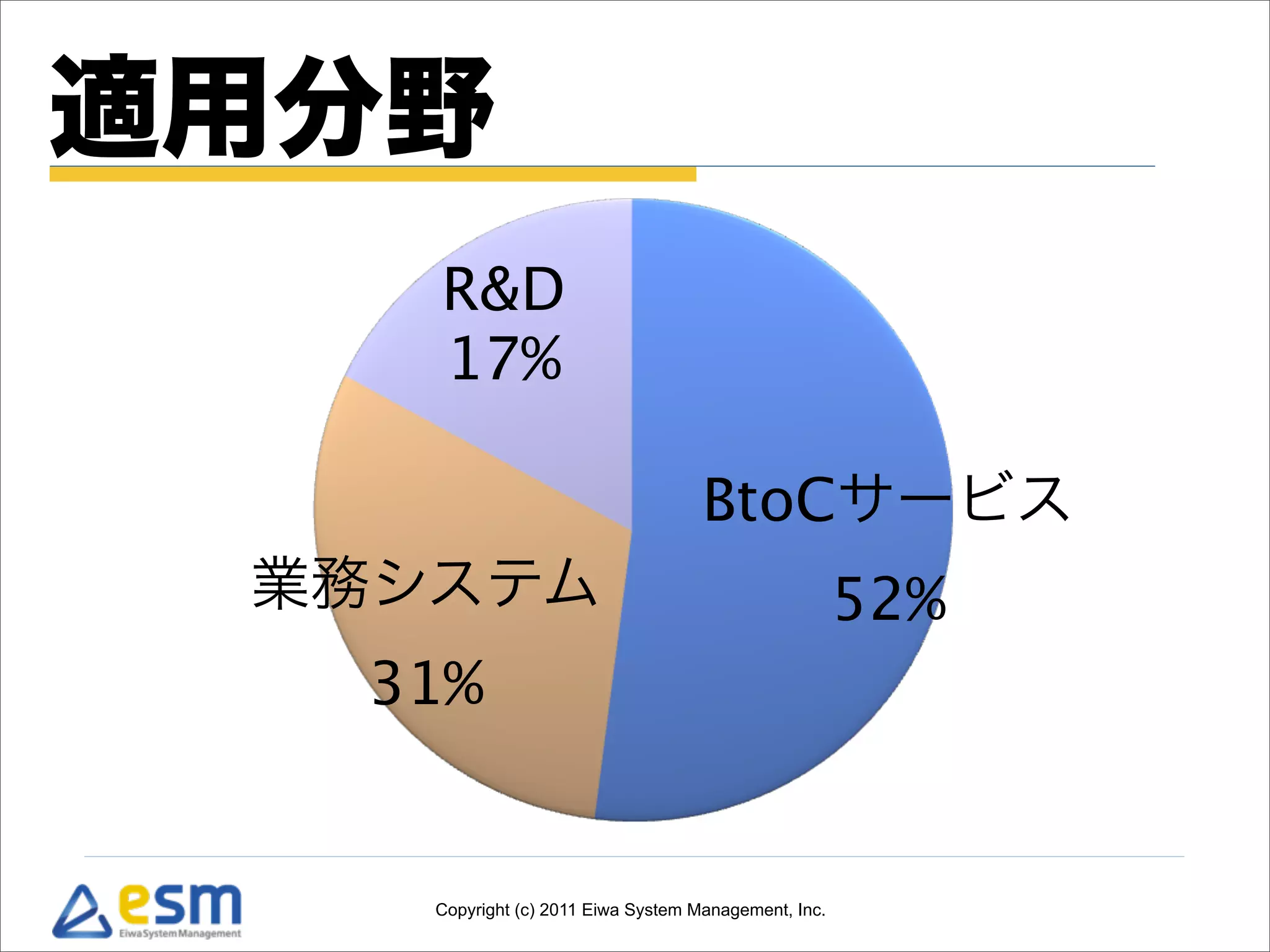 適用分野

R&D
17%

BtoCサービス
52%

業務システム
31%

esm
Eiwa System Management

Copyright (c) 2011 Eiwa System Management, Inc.